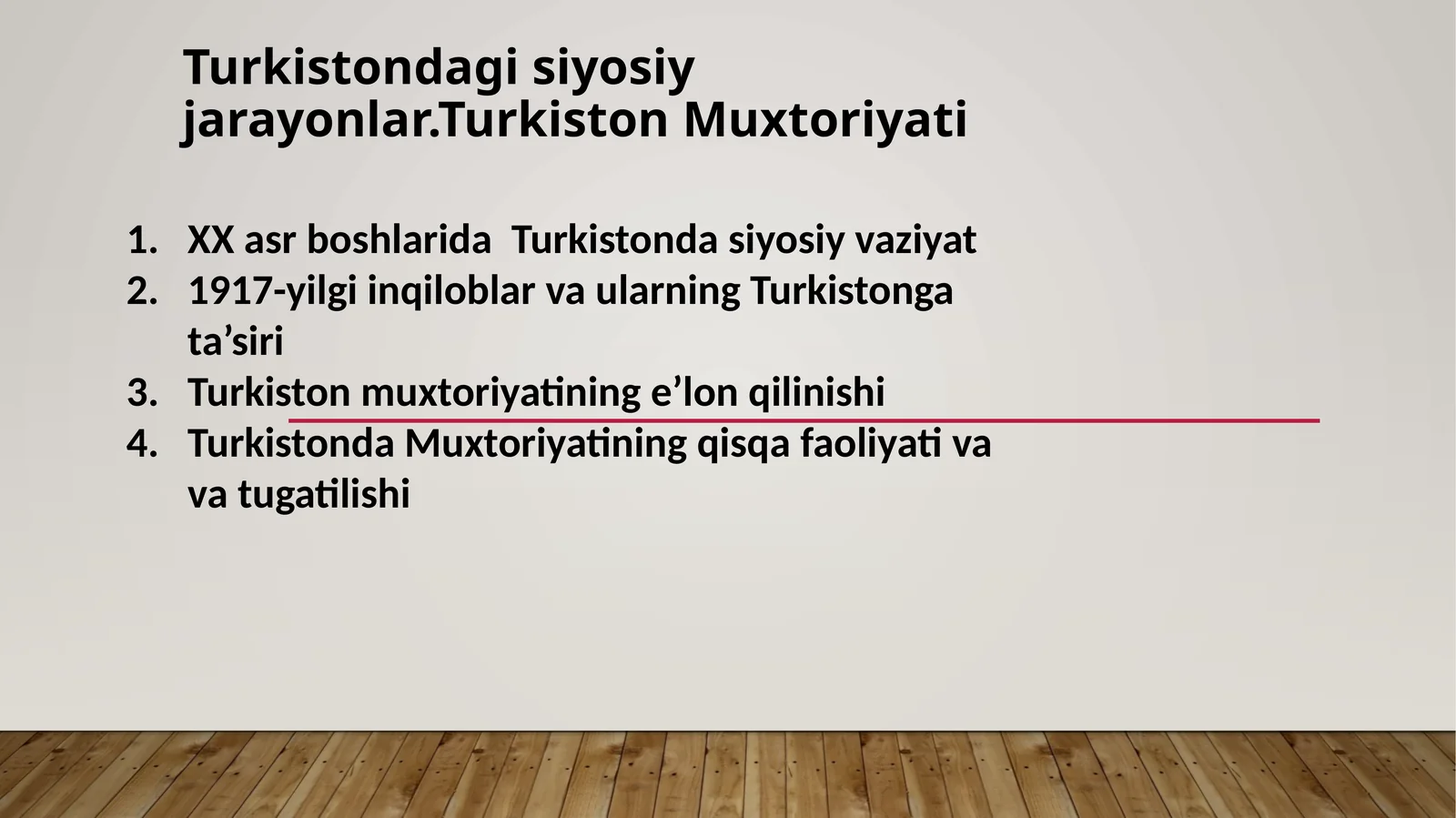 Turkistondagi siyosiy jarayonlar.Turkiston Muxtoriyati

1. XX asr boshlarida  Turkistonda siyosiy vaziyat
2. 1917-yilgi inqiloblar va ularning Turkistonga ta’siri
3. Turkiston muxtoriyatining e’lon qilinishi
4. Turkistonda Muxtoriyatining qisqa faoliyati va va tugatilishi